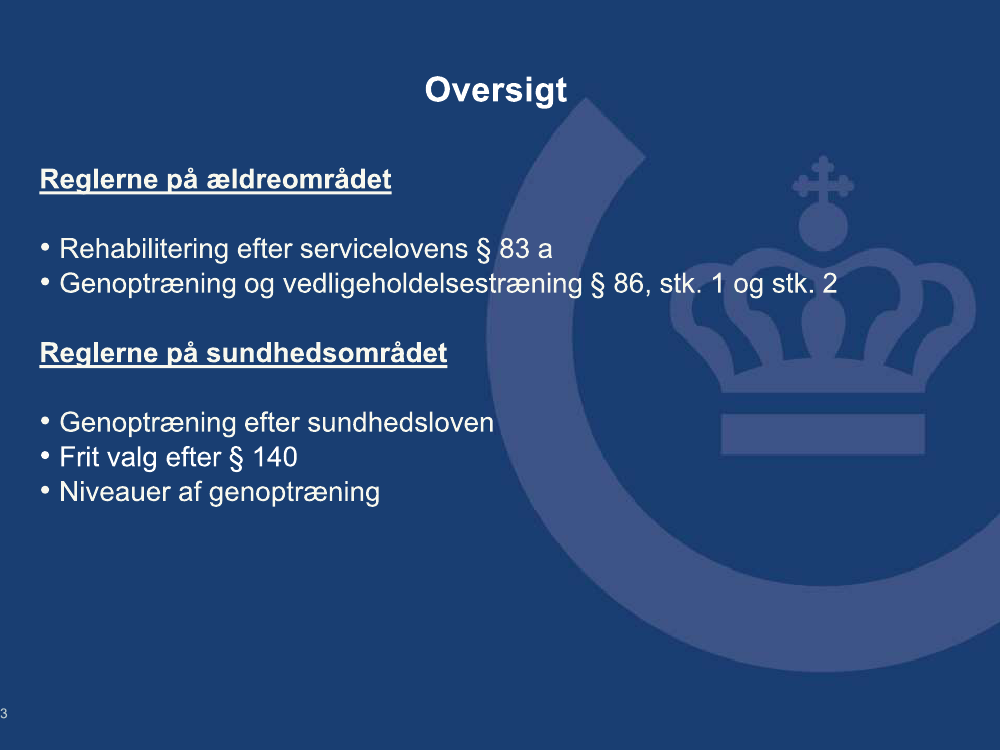 Oversigt

Reglerne på ældreområdet

• Rehabilitering efter servicelovens § 83 a
• Genoptræning og vedligeholdelsestræning § 86, stk. 1 og stk. 2

Reglerne på sundhedsområdet

• Genoptræning efter sundhedsloven
• Frit valg efter § 140
• Niveauer af genoptræning

3